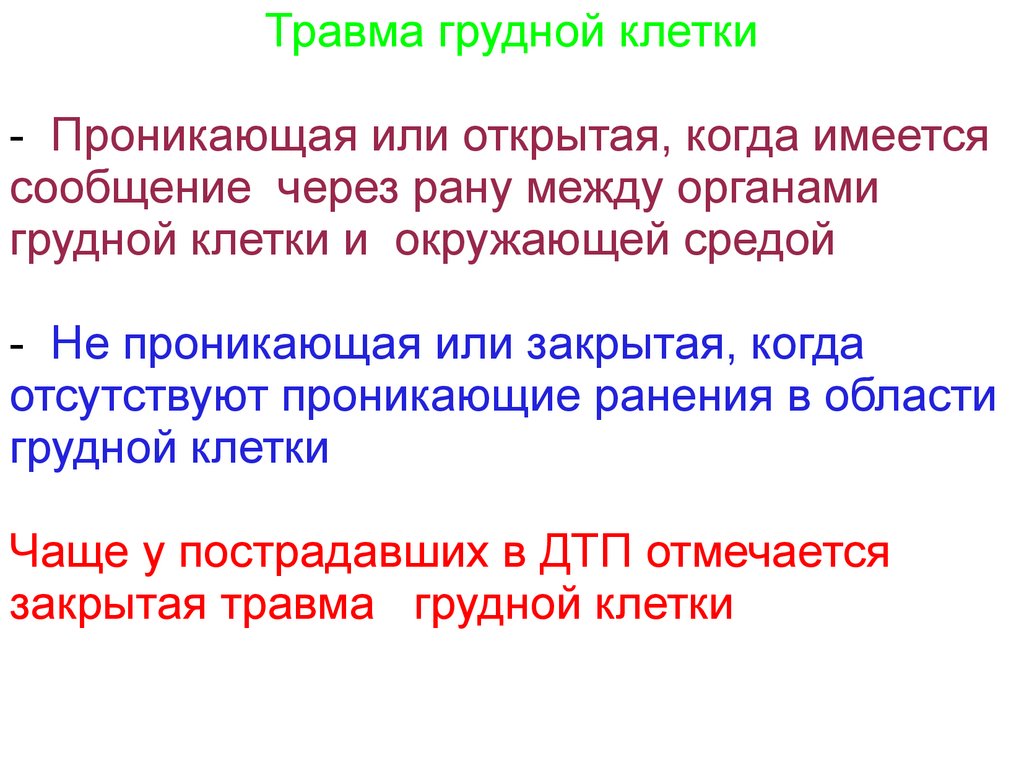 Травма грудной клетки

- Проникающая или открытая, когда имеется сообщение через рану между органами грудной клетки и окружающей средой

- Не проникающая или закрытая, когда отсутствуют проникающие ранения в области грудной клетки

Чаще у пострадавших в ДТП отмечается закрытая травма грудной клетки